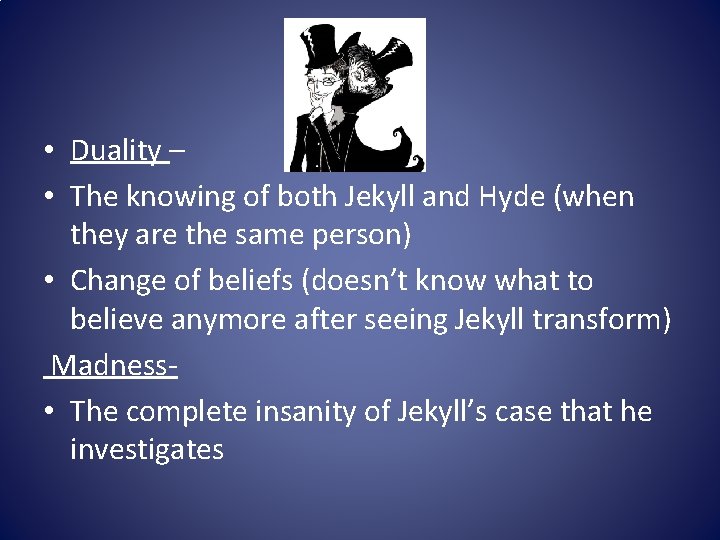 • Duality –

• The knowing of both Jekyll and Hyde (when they are the same person)

• Change of beliefs (doesn't know what to believe anymore after seeing Jekyll transform)

Madness-

• The complete insanity of Jekyll's case that he investigates